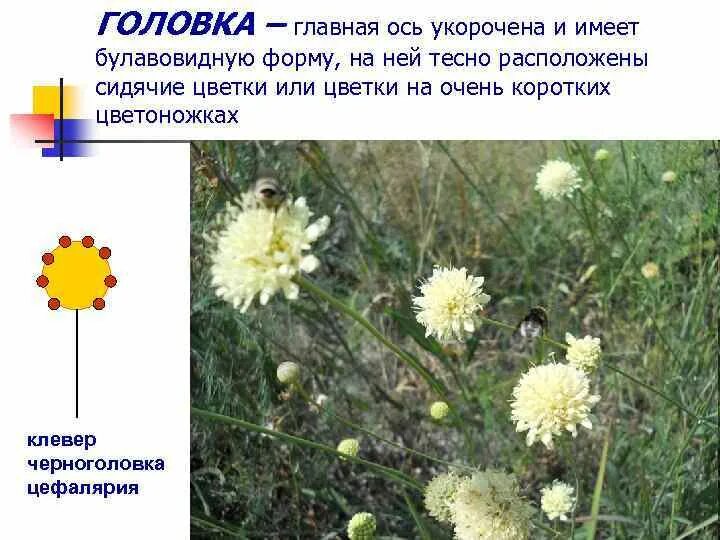 ГОЛОВКА – главная ось укорочена и имеет булавовидную форму, на ней тесно расположены сидячие цветки или цветки на очень коротких цветоножках

клевер
черноголовка
цефалярия